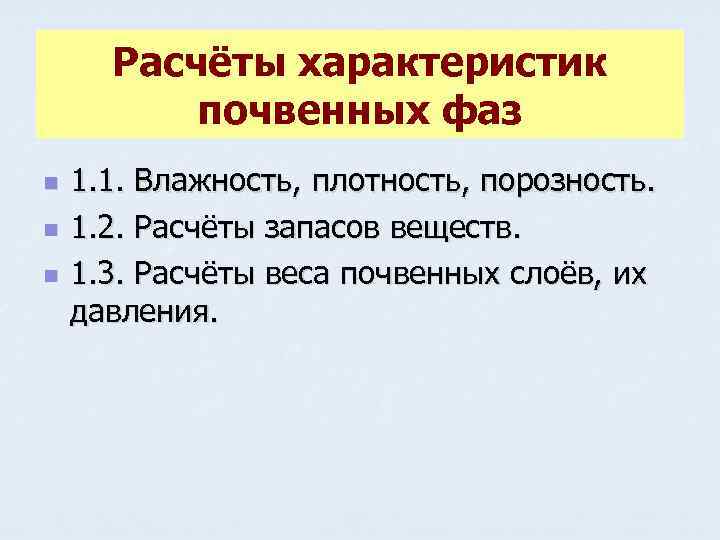 Расчёты характеристик почвенных фаз

1.1. Влажность, плотность, порозность.

1.2. Расчёты запасов веществ.

1.3. Расчёты веса почвенных слоёв, их давления.